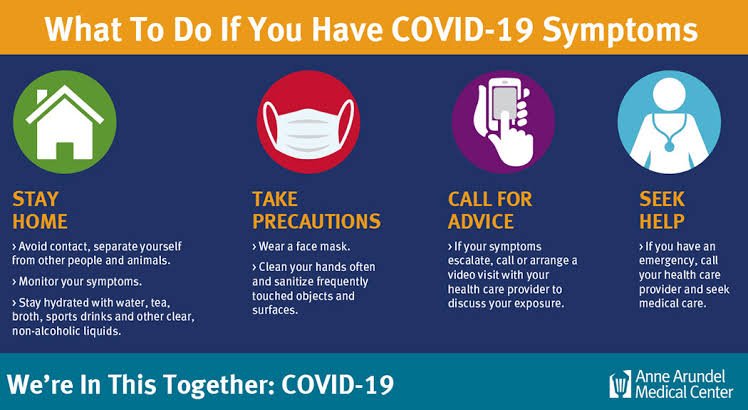 What To Do If You Have COVID-19 Symptoms

STAY HOME

› Avoid contact, separate yourself from other people and animals.

› Monitor your symptoms.

› Stay hydrated with water, tea, broth, sports drinks and other clear, non-alcoholic liquids.

TAKE PRECAUTIONS

› Wear a face mask.

› Clean your hands often and sanitize frequently touched objects and surfaces.

CALL FOR ADVICE

› If your symptoms escalate, call or arrange a video visit with your health care provider to discuss your exposure.

SEEK HELP

› If you have an emergency, call your health care provider and seek medical care.

We're In This Together: COVID-19

Anne Arundel Medical Center